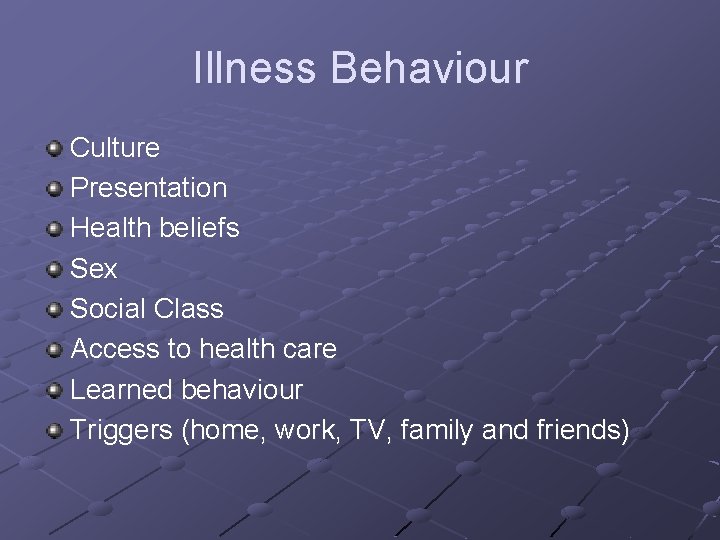 Illness Behaviour

Culture
Presentation
Health beliefs
Sex
Social Class
Access to health care
Learned behaviour
Triggers (home, work, TV, family and friends)